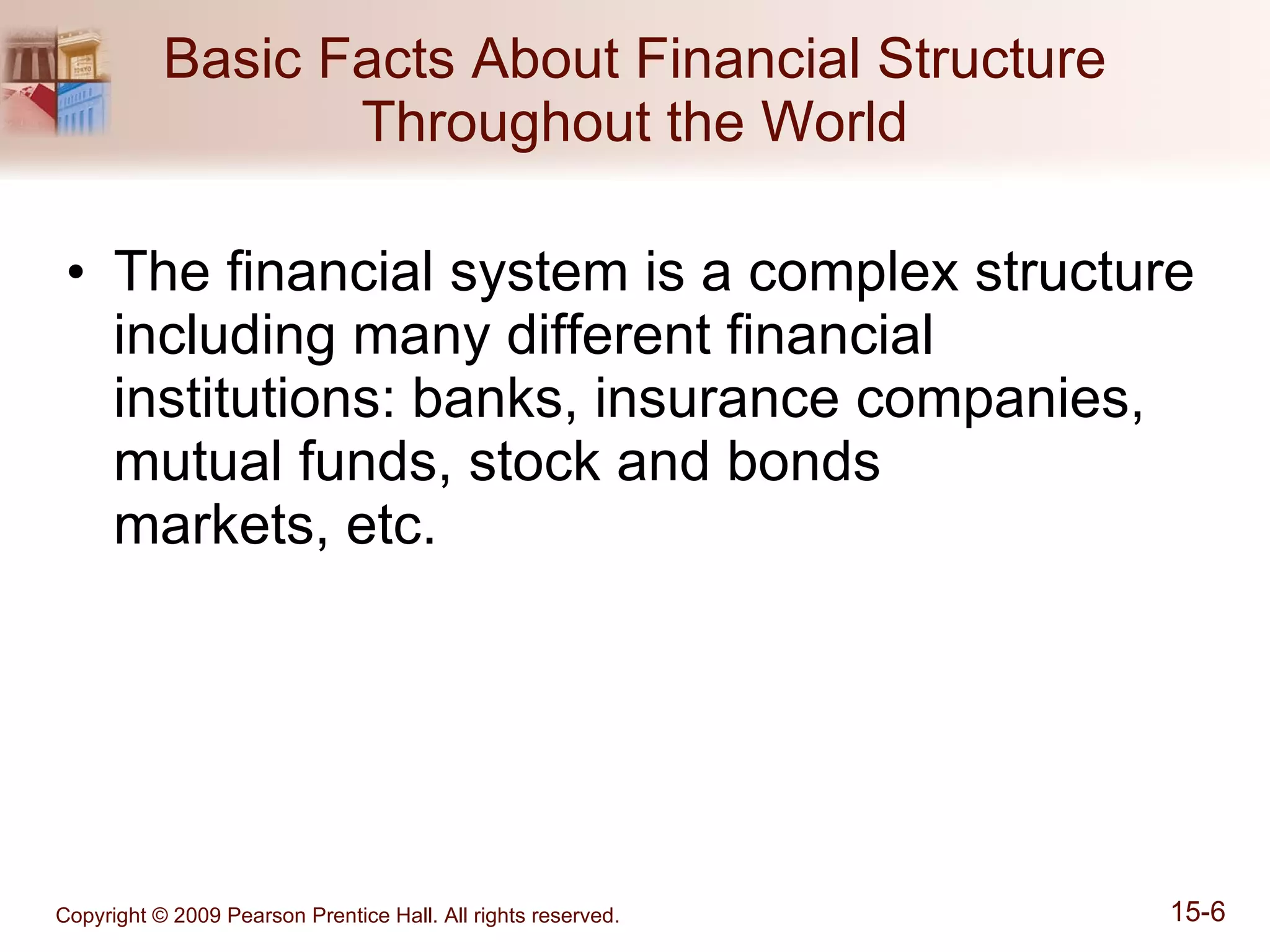 Basic Facts About Financial Structure Throughout the World

• The financial system is a complex structure including many different financial institutions: banks, insurance companies, mutual funds, stock and bonds markets, etc.

Copyright © 2009 Pearson Prentice Hall. All rights reserved.

15-6